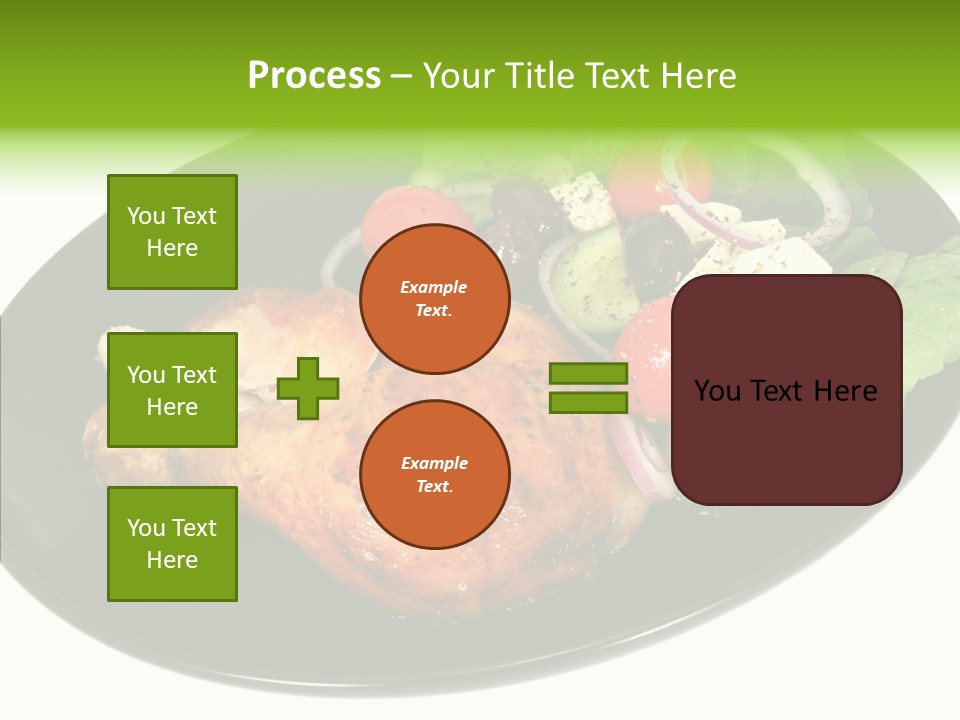 Process – Your Title Text Here

You Text Here

You Text Here

You Text Here

Example Text.

Example Text.

You Text Here